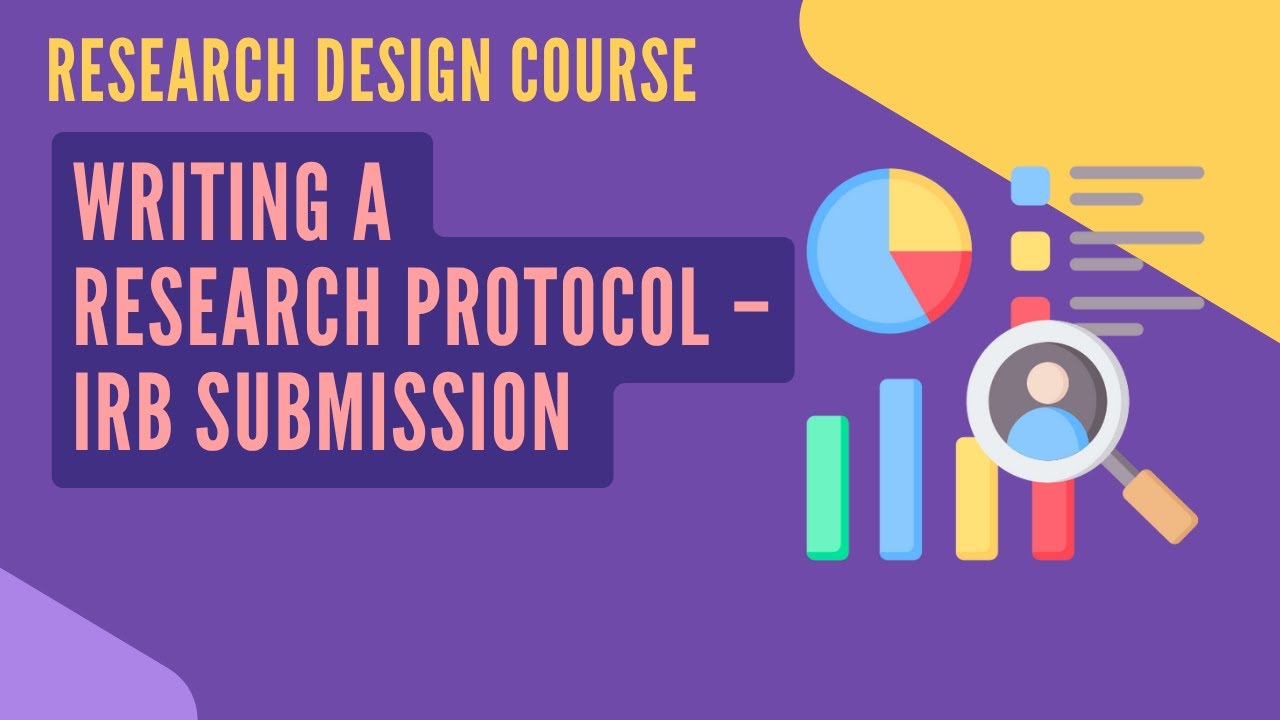 RESEARCH DESIGN COURSE

WRITING A RESEARCH PROTOCOL – IRB SUBMISSION